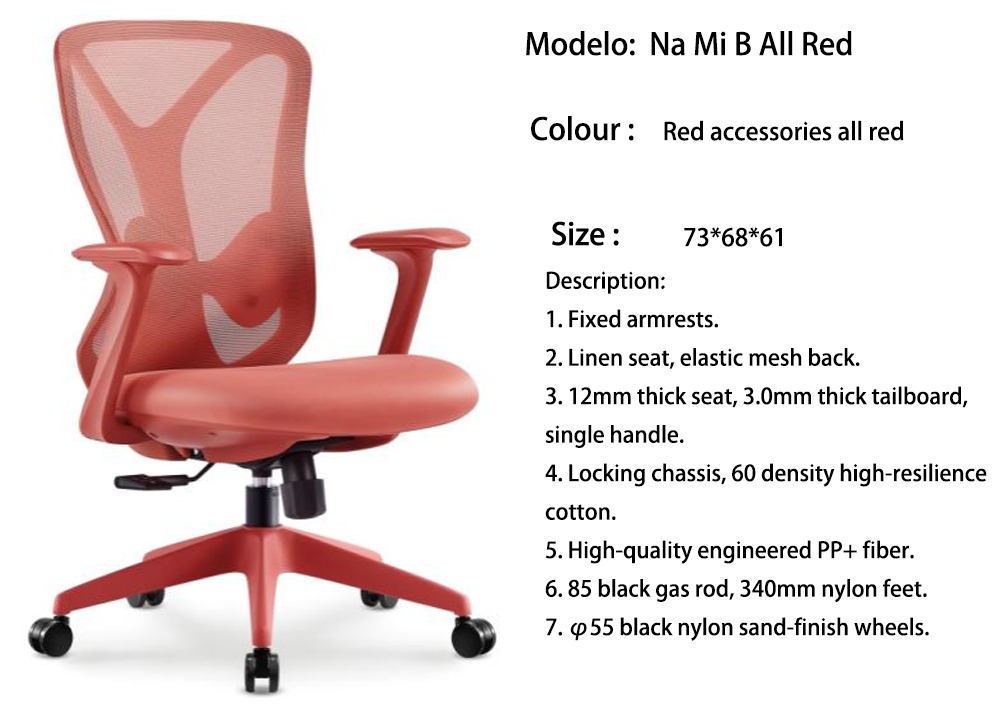 Modelo: Na Mi B All Red

Colour : Red accessories all red

Size : 73*68*61

Description:

1. Fixed armrests.

2. Linen seat, elastic mesh back.

3. 12mm thick seat, 3.0mm thick tailboard, single handle.

4. Locking chassis, 60 density high-resilience cotton.

5. High-quality engineered PP+ fiber.

6. 85 black gas rod, 340mm nylon feet.

7. $\varphi$55 black nylon sand-finish wheels.